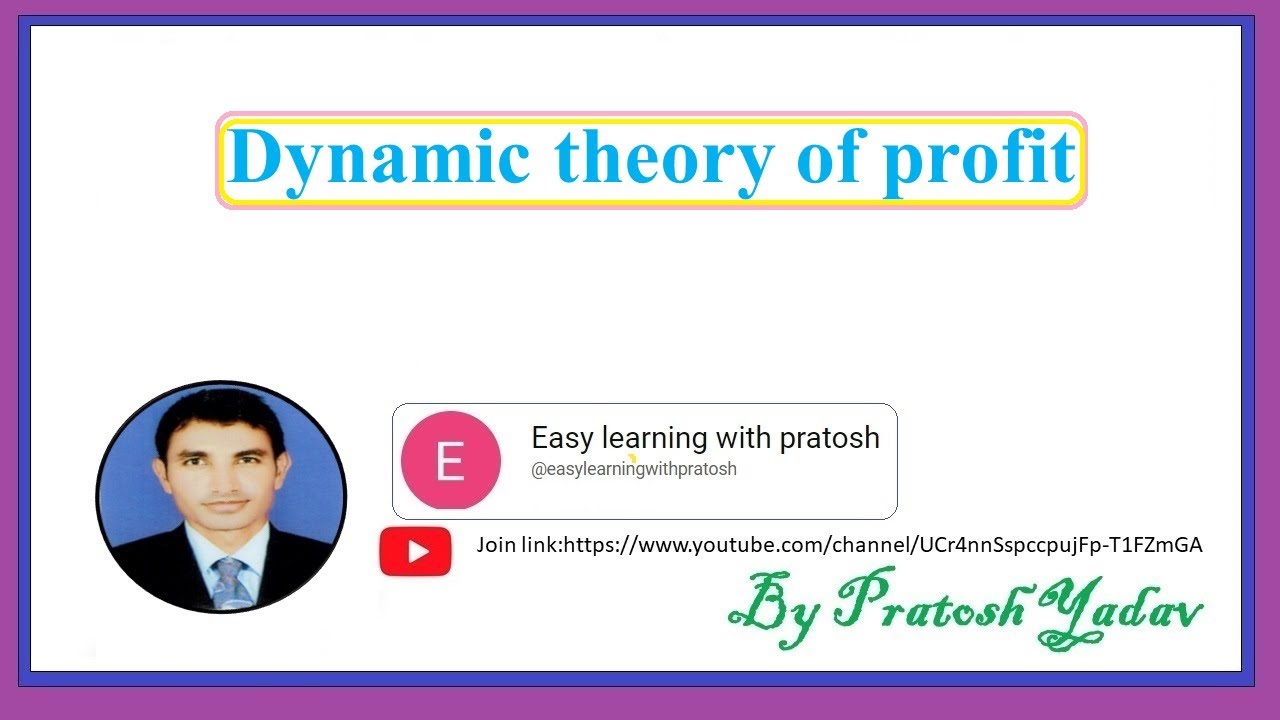 Dynamic theory of profit

E

Easy learning with pratosh

@easylearningwithpratosh

Join link:https://www.youtube.com/channel/UCr4nnSspccpujFp-T1FZmGA

By Pratosh Yadav